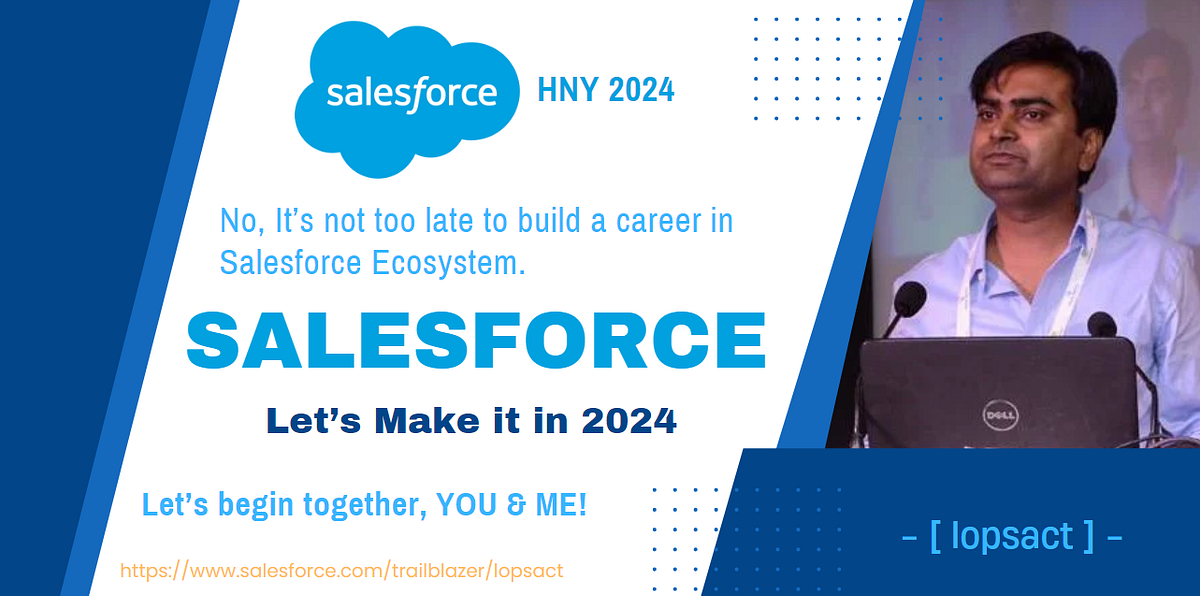 salesforce

HNY 2024

No, It's not too late to build a career in Salesforce Ecosystem.

SALESFORCE

Let's Make it in 2024

Let's begin together, YOU & ME!

https://www.salesforce.com/trailblazer/lopsact

DELL

- [ lopsact ] -